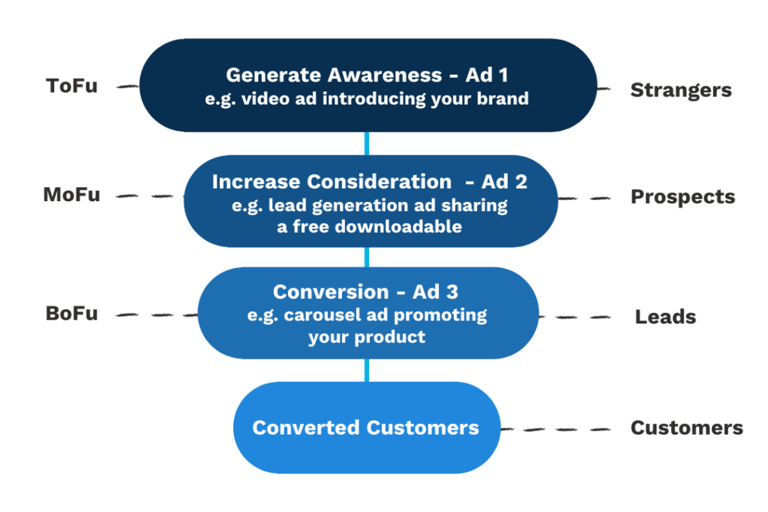 ToFu

Generate Awareness - Ad 1
e.g. video ad introducing your brand

Strangers

MoFu

Increase Consideration - Ad 2
e.g. lead generation ad sharing a free downloadable

Prospects

BoFu

Conversion - Ad 3
e.g. carousel ad promoting your product

Leads

Converted Customers

Customers